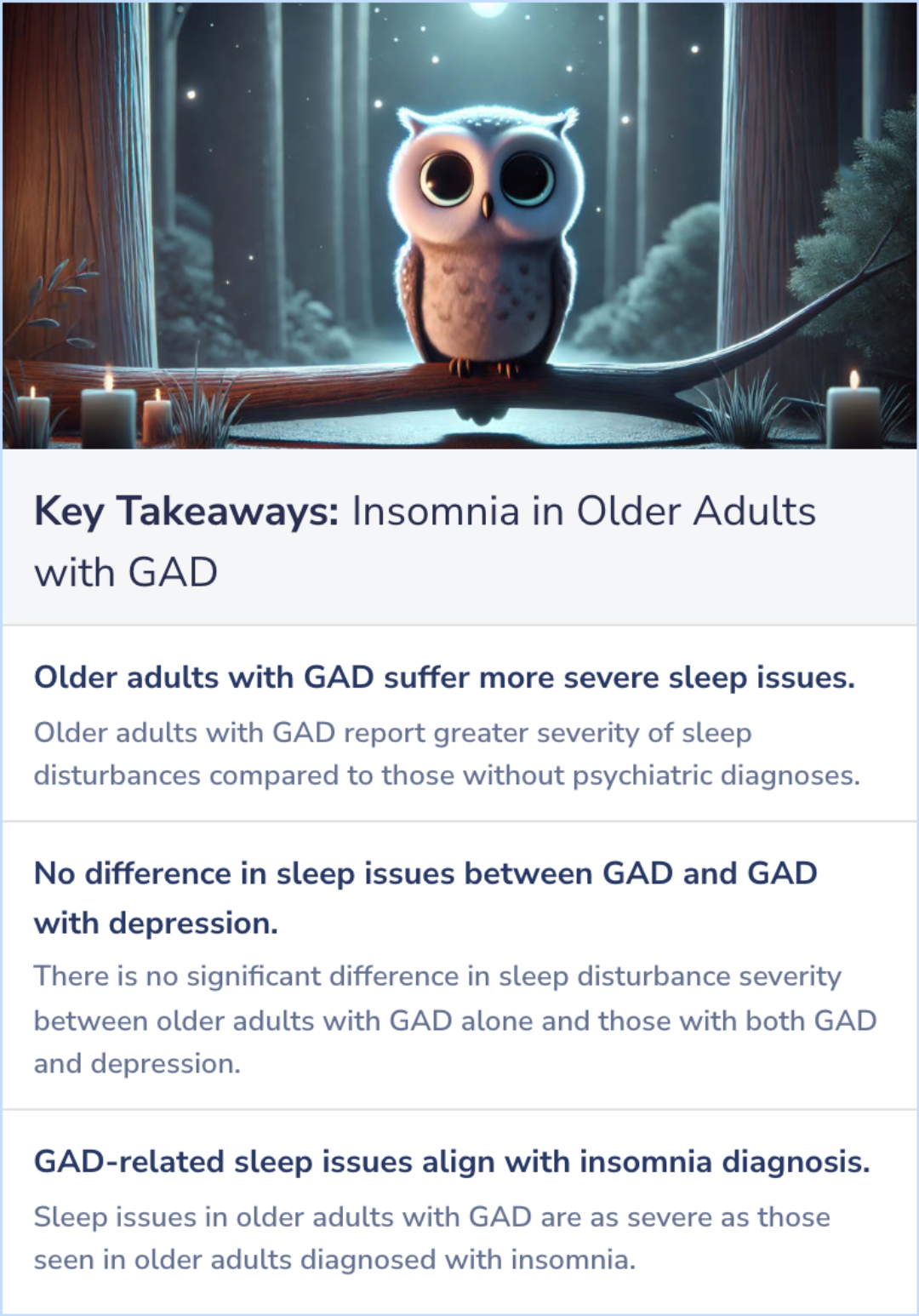 Key Takeaways: Insomnia in Older Adults with GAD

Older adults with GAD suffer more severe sleep issues.

Older adults with GAD report greater severity of sleep disturbances compared to those without psychiatric diagnoses.

No difference in sleep issues between GAD and GAD with depression.

There is no significant difference in sleep disturbance severity between older adults with GAD alone and those with both GAD and depression.

GAD-related sleep issues align with insomnia diagnosis.

Sleep issues in older adults with GAD are as severe as those seen in older adults diagnosed with insomnia.